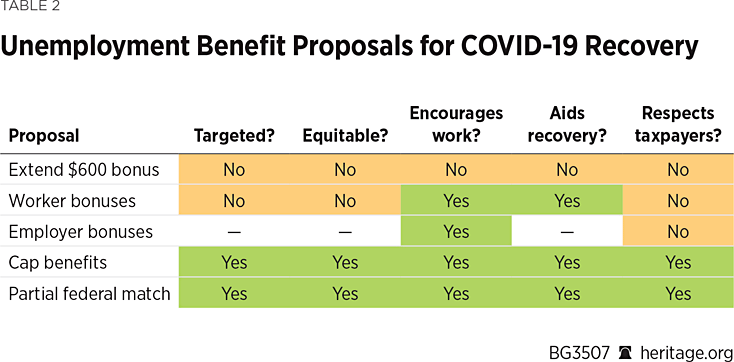 TABLE 2

Unemployment Benefit Proposals for COVID-19 Recovery

| Proposal | Targeted? | Equitable? | Encourages work? | Aids recovery? | Respects taxpayers? |
|---|---|---|---|---|---|
| Extend \$600 bonus | No | No | No | No | No |
| Worker bonuses | No | No | Yes | Yes | No |
| Employer bonuses | — | — | Yes | — | No |
| Cap benefits | Yes | Yes | Yes | Yes | Yes |
| Partial federal match | Yes | Yes | Yes | Yes | Yes |

BG3507 heritage.org